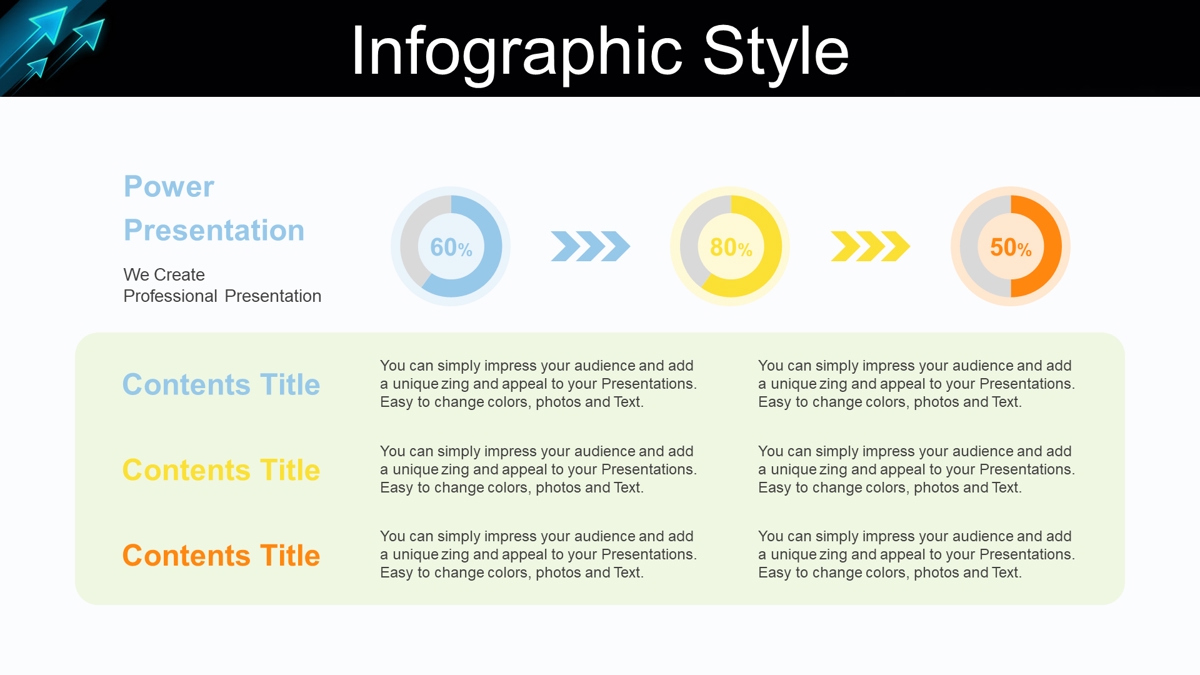 Infographic Style

Power Presentation

We Create
Professional Presentation

60%

80%

50%

Contents Title

You can simply impress your audience and add a unique zing and appeal to your Presentations. Easy to change colors, photos and Text.

You can simply impress your audience and add a unique zing and appeal to your Presentations. Easy to change colors, photos and Text.

Contents Title

You can simply impress your audience and add a unique zing and appeal to your Presentations. Easy to change colors, photos and Text.

You can simply impress your audience and add a unique zing and appeal to your Presentations. Easy to change colors, photos and Text.

Contents Title

You can simply impress your audience and add a unique zing and appeal to your Presentations. Easy to change colors, photos and Text.

You can simply impress your audience and add a unique zing and appeal to your Presentations. Easy to change colors, photos and Text.